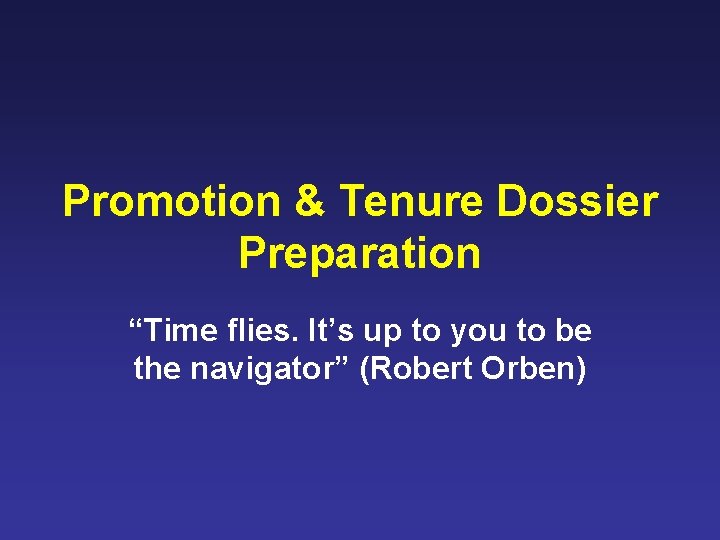 Promotion & Tenure Dossier Preparation

“Time flies. It’s up to you to be the navigator” (Robert Orben)